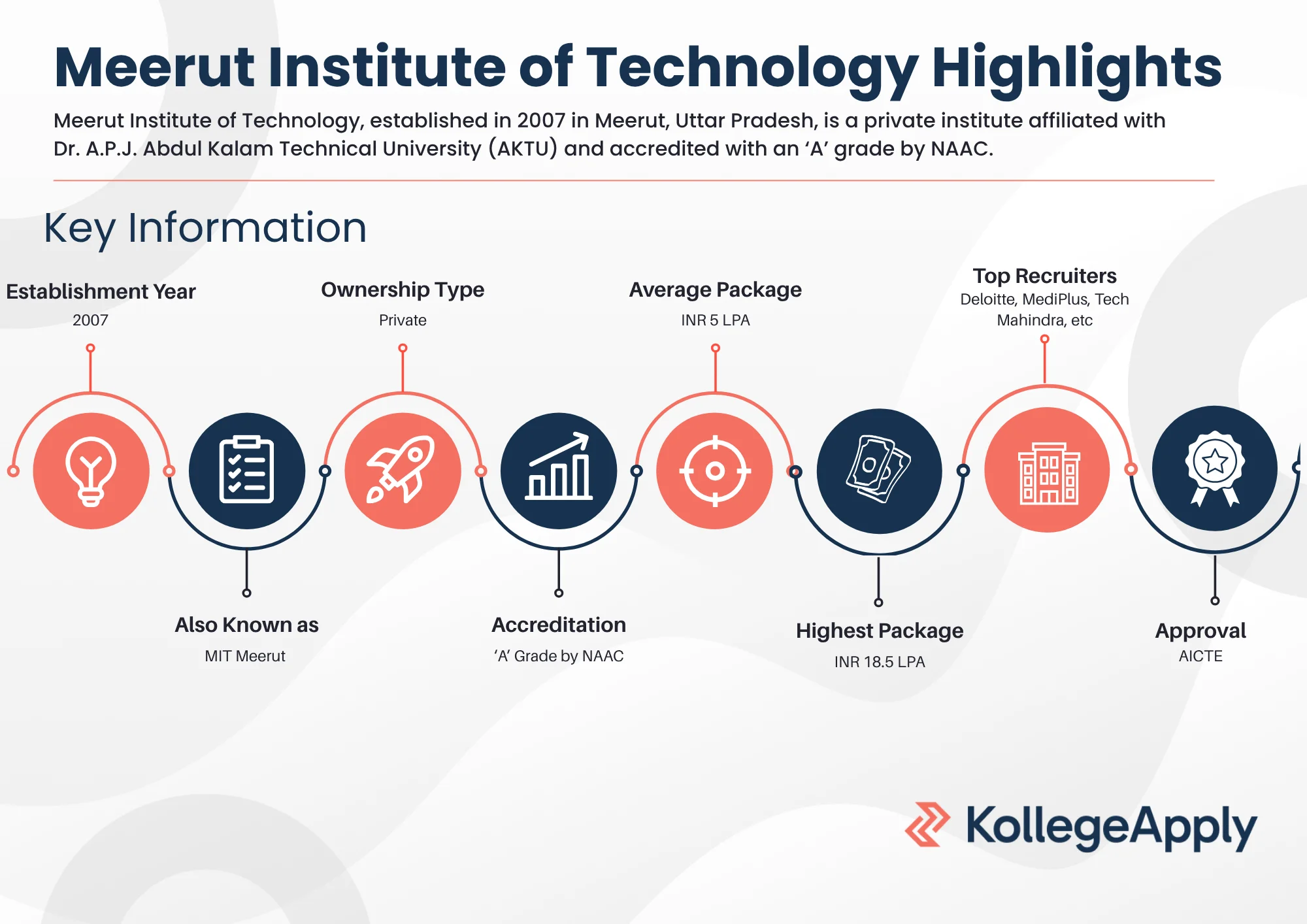 Meerut Institute of Technology Highlights

Meerut Institute of Technology, established in 2007 in Meerut, Uttar Pradesh, is a private institute affiliated with Dr. A.P.J. Abdul Kalam Technical University (AKTU) and accredited with an ‘A’ grade by NAAC.

Key Information

Establishment Year
2007

Also Known as
MIT Meerut

Ownership Type
Private

Accreditation
‘A’ Grade by NAAC

Average Package
INR 5 LPA

Highest Package
INR 18.5 LPA

Top Recruiters
Deloitte, MediPlus, Tech Mahindra, etc

Approval
AICTE

KollegeApply